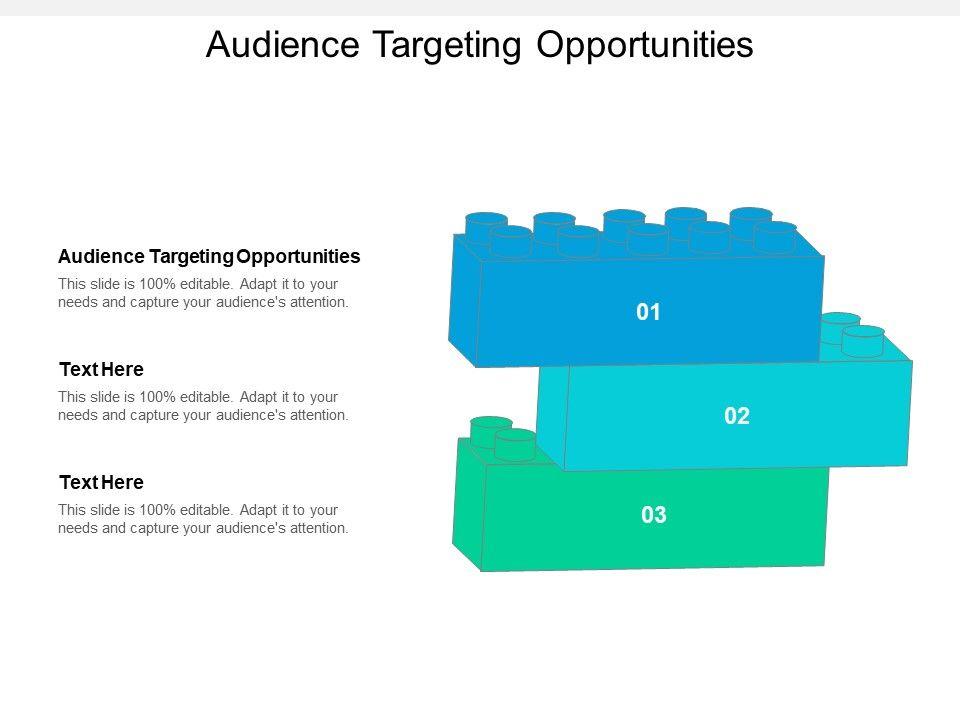 Audience Targeting Opportunities

Audience Targeting Opportunities
This slide is 100% editable. Adapt it to your needs and capture your audience's attention.

Text Here
This slide is 100% editable. Adapt it to your needs and capture your audience's attention.

Text Here
This slide is 100% editable. Adapt it to your needs and capture your audience's attention.

01

02

03